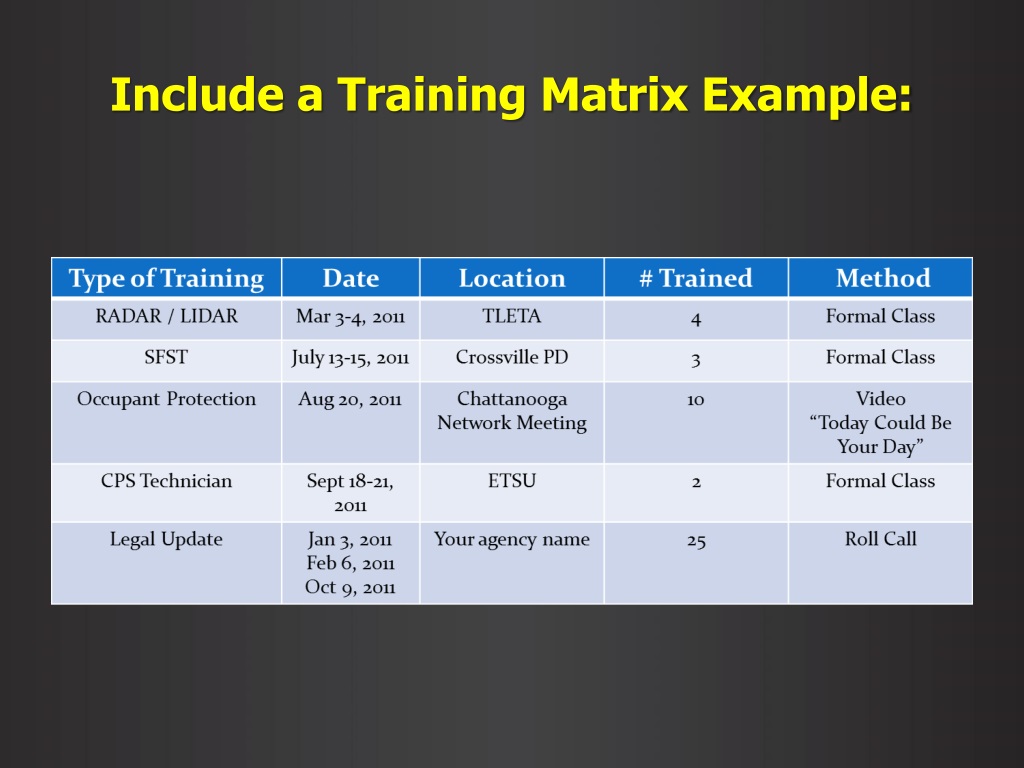 Include a Training Matrix Example:

| Type of Training | Date | Location | # Trained | Method |
|---|---|---|---|---|
| RADAR / LIDAR | Mar 3-4, 2011 | TLETA | 4 | Formal Class |
| SFST | July 13-15, 2011 | Crossville PD | 3 | Formal Class |
| Occupant Protection | Aug 20, 2011 | Chattanooga Network Meeting | 10 | Video "Today Could Be Your Day" |
| CPS Technician | Sept 18-21, 2011 | ETSU | 2 | Formal Class |
| Legal Update | Jan 3, 2011 Feb 6, 2011 Oct 9, 2011 | Your agency name | 25 | Roll Call |